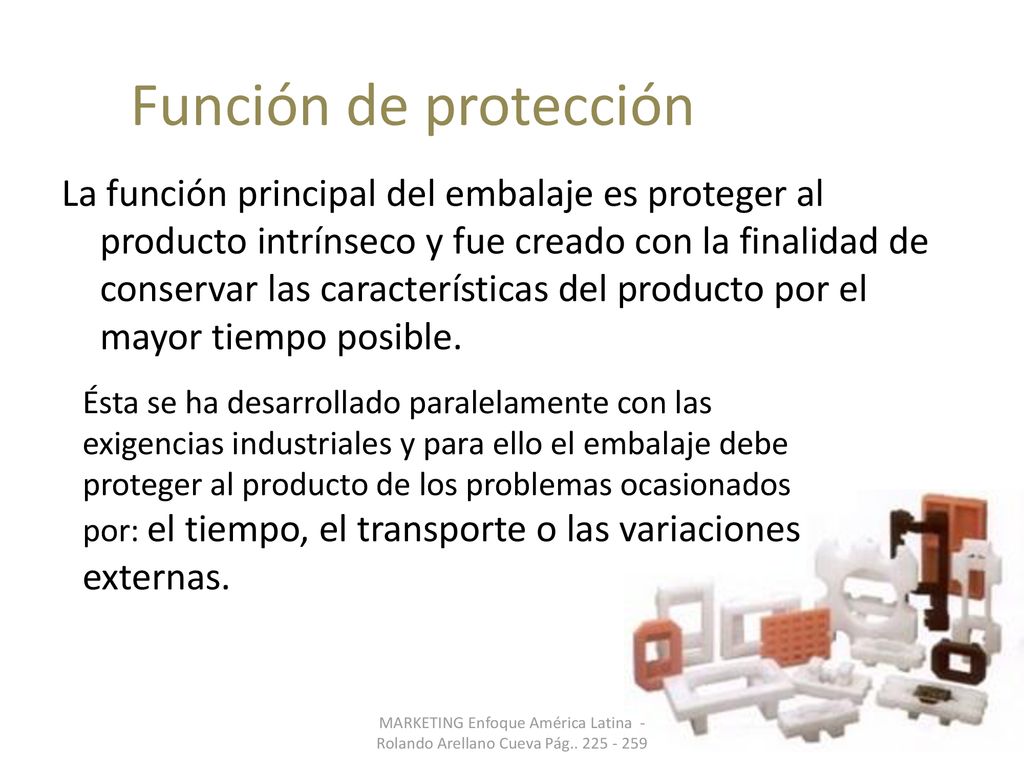 Función de protección

La función principal del embalaje es proteger al producto intrínseco y fue creado con la finalidad de conservar las características del producto por el mayor tiempo posible.

Ésta se ha desarrollado paralelamente con las exigencias industriales y para ello el embalaje debe proteger al producto de los problemas ocasionados por: el tiempo, el transporte o las variaciones externas.

MARKETING Enfoque América Latina - Rolando Arellano Cueva Pág.. 225 - 259